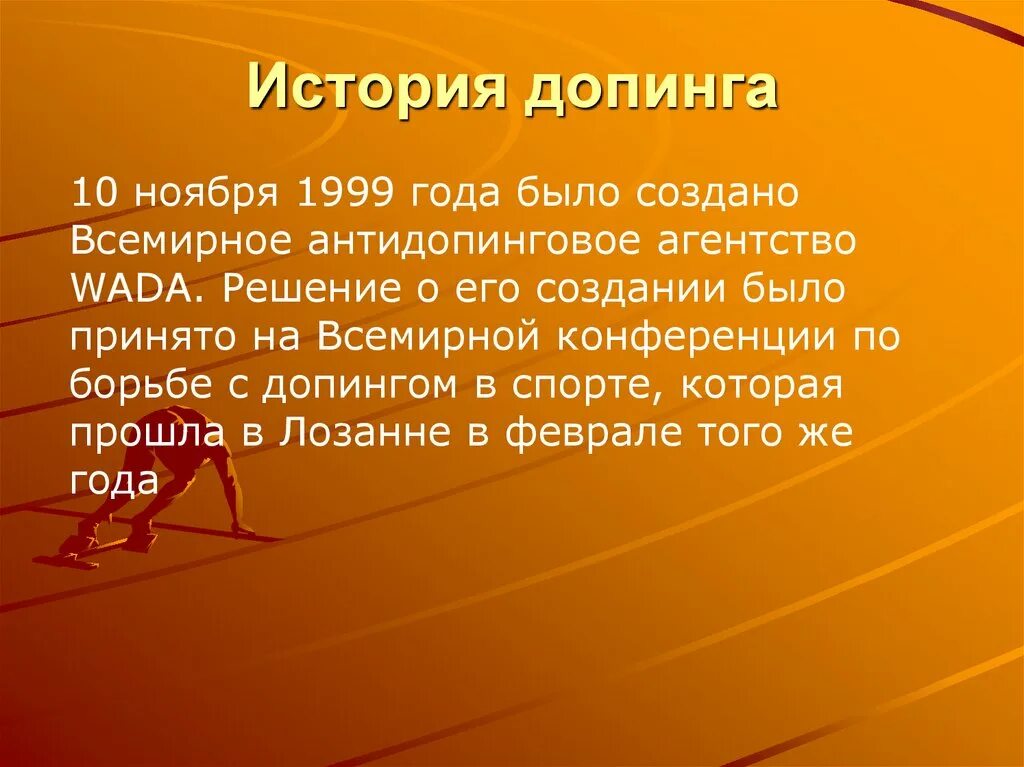 История допинга

10 ноября 1999 года было создано Всемирное антидопинговое агентство WADA. Решение о его создании было принято на Всемирной конференции по борьбе с допингом в спорте, которая прошла в Лозанне в феврале того же года